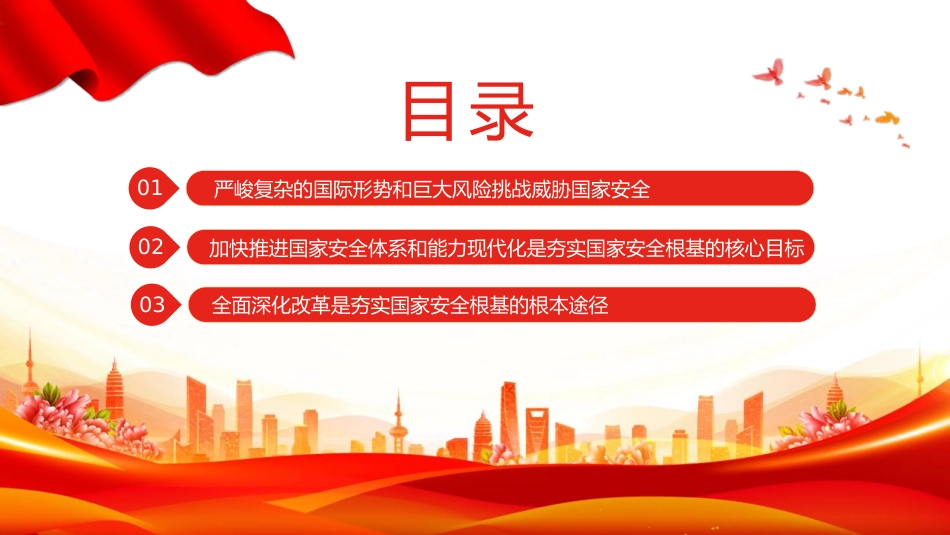 目录

01 严峻复杂的国际形势和巨大风险挑战威胁国家安全

02 加快推进国家安全体系和能力现代化是夯实国家安全根基的核心目标

03 全面深化改革是夯实国家安全根基的根本途径